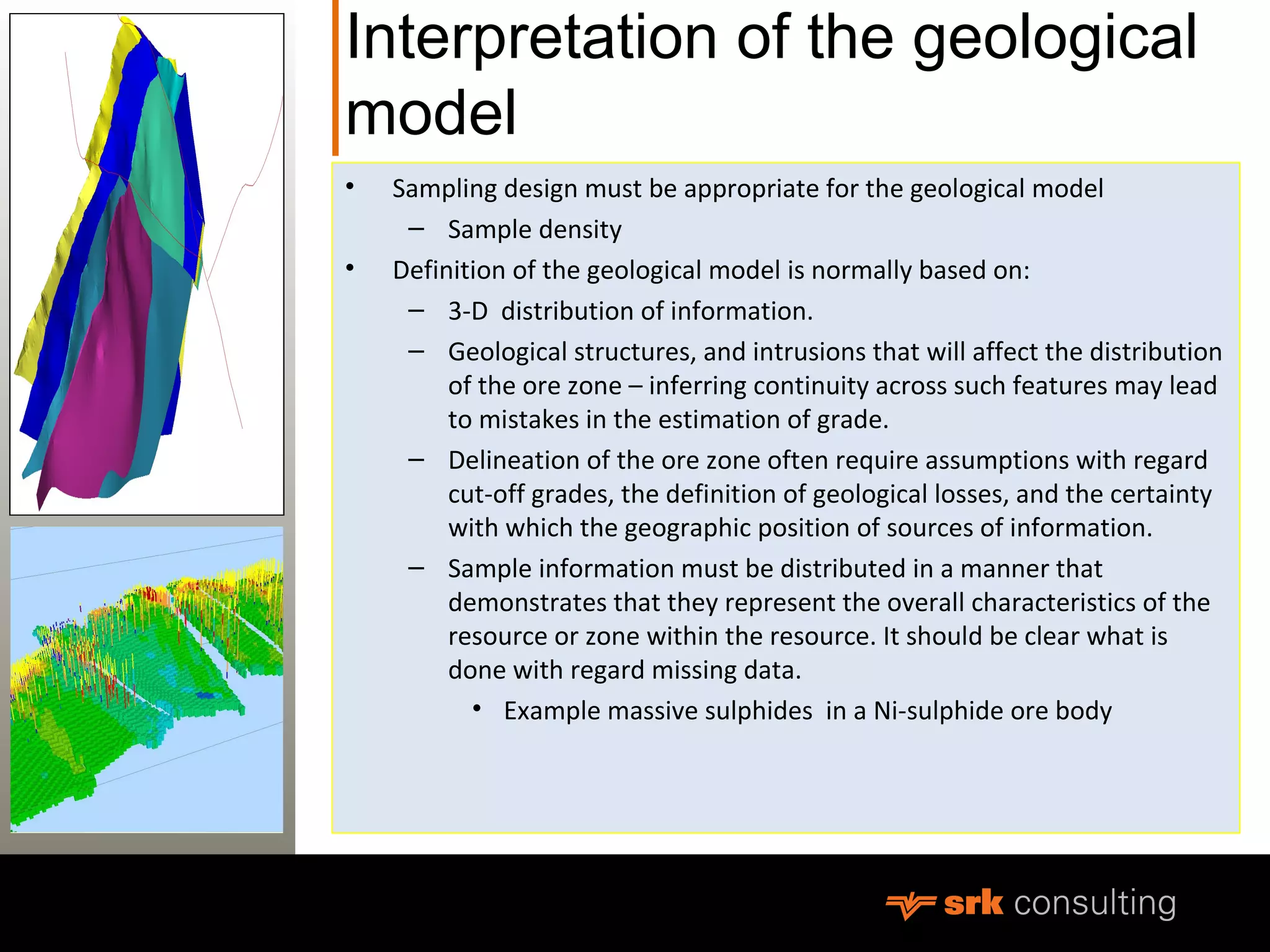 Interpretation of the geological model

• Sampling design must be appropriate for the geological model
– Sample density
• Definition of the geological model is normally based on:
– 3-D distribution of information.
– Geological structures, and intrusions that will affect the distribution of the ore zone – inferring continuity across such features may lead to mistakes in the estimation of grade.
– Delineation of the ore zone often require assumptions with regard cut-off grades, the definition of geological losses, and the certainty with which the geographic position of sources of information.
– Sample information must be distributed in a manner that demonstrates that they represent the overall characteristics of the resource or zone within the resource. It should be clear what is done with regard missing data.
• Example massive sulphides in a Ni-sulphide ore body

srk consulting